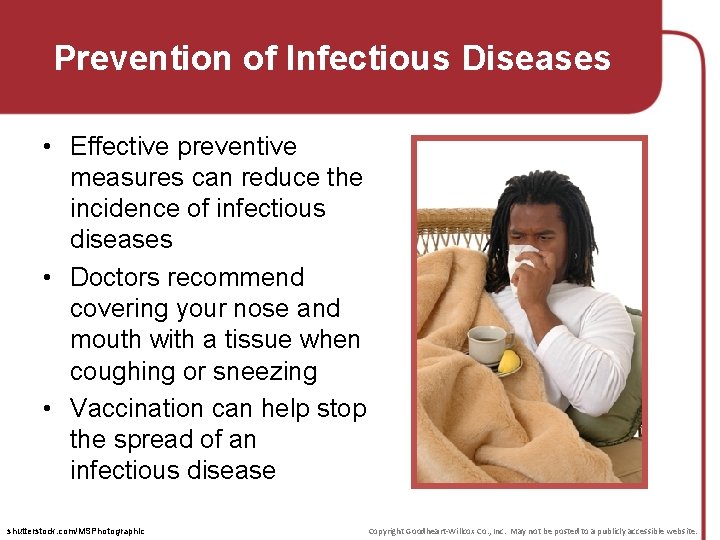 Prevention of Infectious Diseases

• Effective preventive measures can reduce the incidence of infectious diseases

• Doctors recommend covering your nose and mouth with a tissue when coughing or sneezing

• Vaccination can help stop the spread of an infectious disease

shutterstock.com/MSPhotographic

Copyright Goodheart-Willcox Co., Inc. May not be posted to a publicly accessible website.